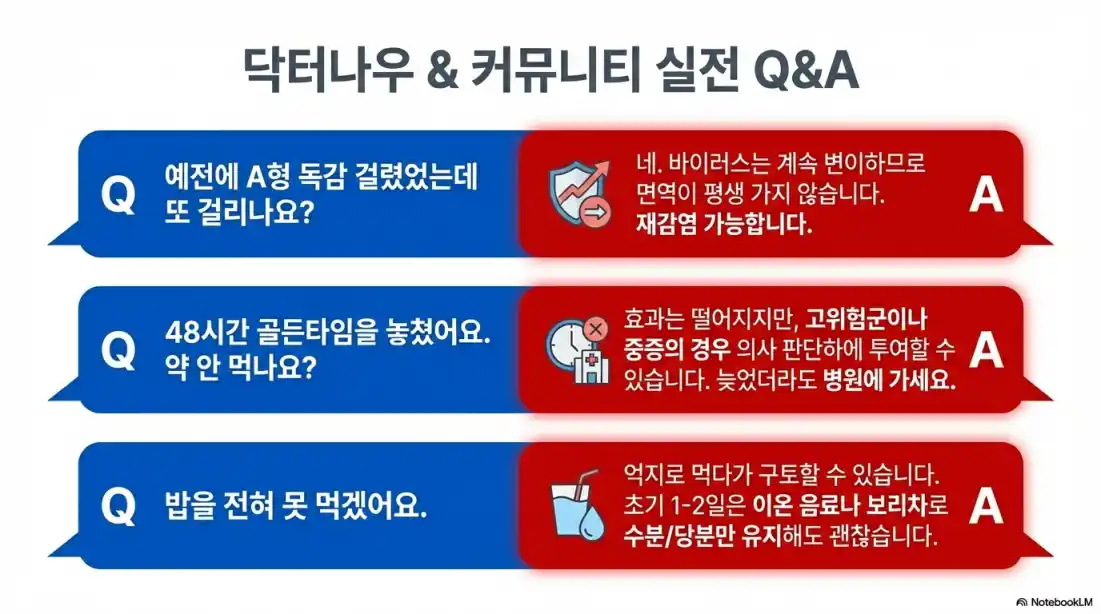 닥터나우 & 커뮤니티 실전 Q&A

Q 예전에 A형 독감 걸렸었는데 또 걸리나요?

네. 바이러스는 계속 변이하므로 면역이 평생 가지 않습니다. 재감염 가능합니다. A

Q 48시간 골든타임을 놓쳤어요. 약 안 먹나요?

효과는 떨어지지만, 고위험군이나 중증의 경우 의사 판단하에 투여할 수 있습니다. 늦었더라도 병원에 가세요. A

Q 밥을 전혀 못 먹겠어요.

억지로 먹다가 구토할 수 있습니다. 초기 1-2일은 이온 음료나 보리차로 수분/당분만 유지해도 괜찮습니다. A

NotebookLM